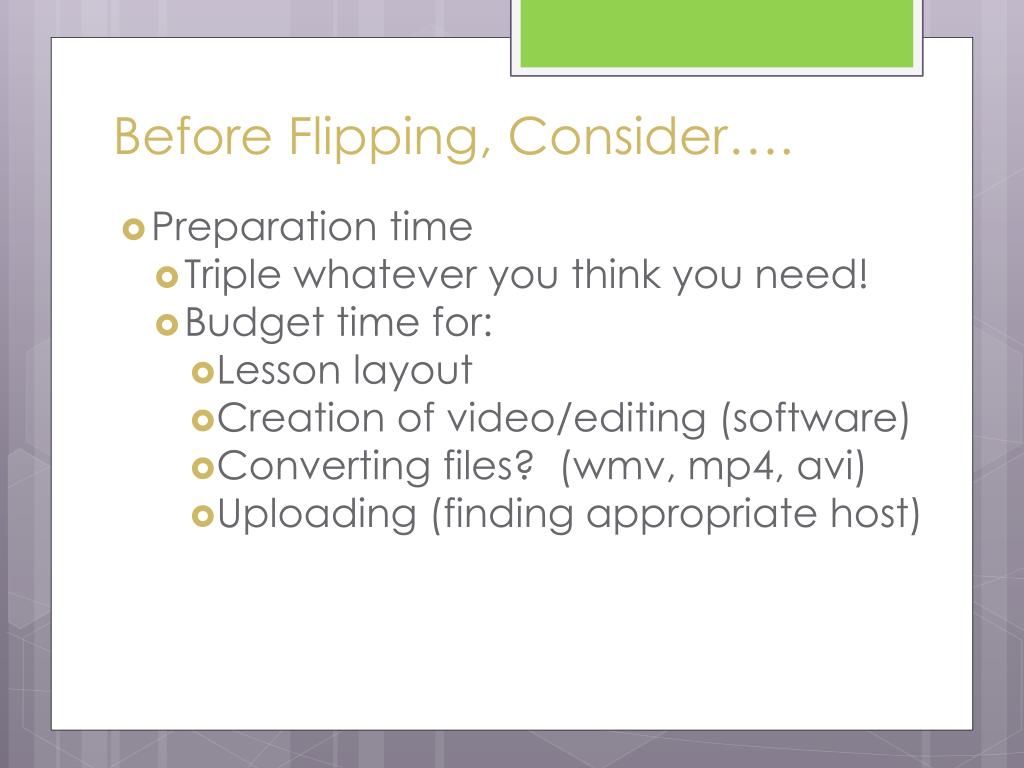 Before Flipping, Consider….

Preparation time
Triple whatever you think you need!
Budget time for:
Lesson layout
Creation of video/editing (software)
Converting files?  (wmv, mp4, avi)
Uploading (finding appropriate host)